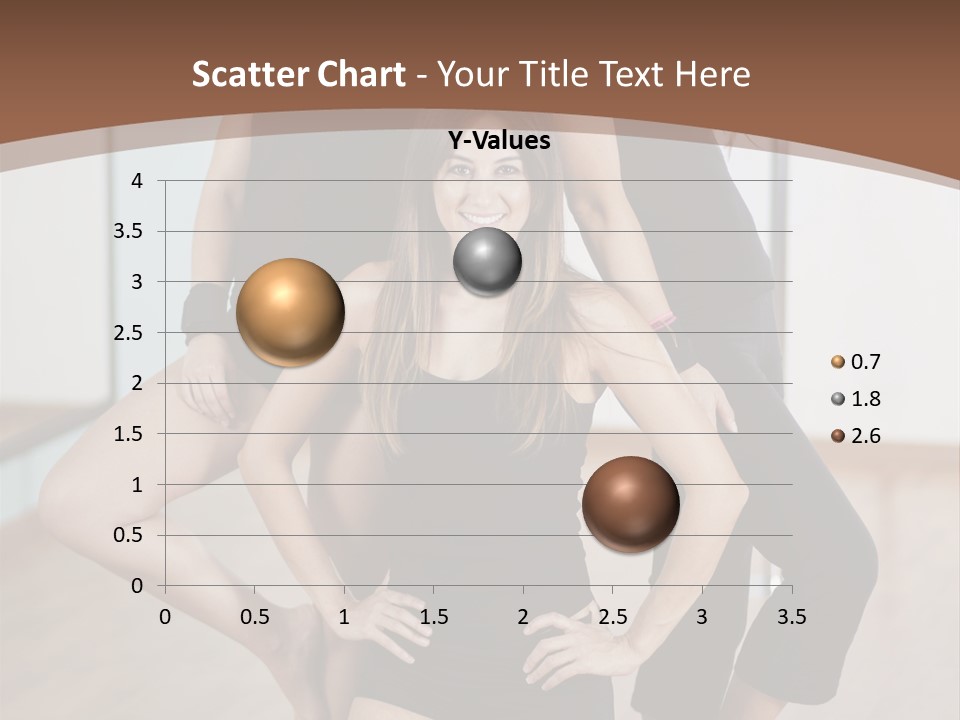 Scatter Chart - Your Title Text Here

Y-Values

4
3.5
3
2.5
2
1.5
1
0.5
0

0 0.5 1 1.5 2 2.5 3 3.5

0.7
1.8
2.6